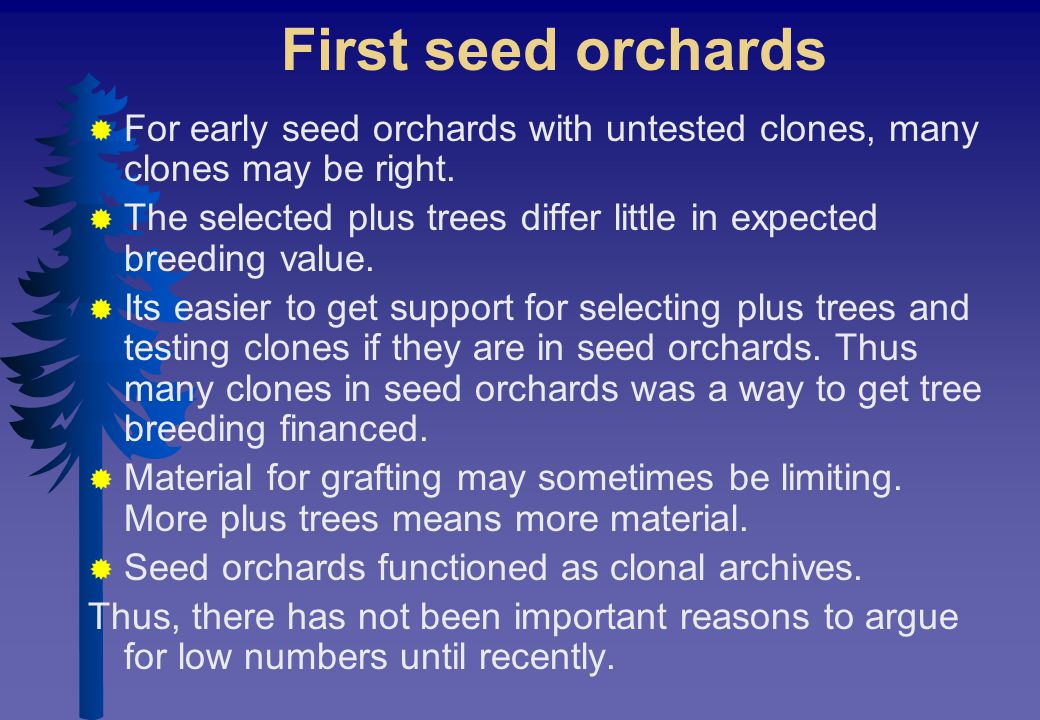 First seed orchards

For early seed orchards with untested clones, many clones may be right.

The selected plus trees differ little in expected breeding value.

Its easier to get support for selecting plus trees and testing clones if they are in seed orchards. Thus many clones in seed orchards was a way to get tree breeding financed.

Material for grafting may sometimes be limiting. More plus trees means more material.

Seed orchards functioned as clonal archives.

Thus, there has not been important reasons to argue for low numbers until recently.